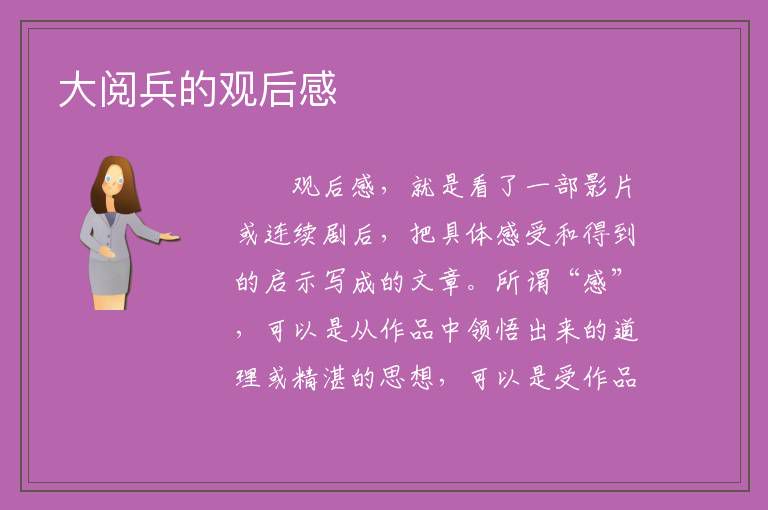 大阅兵的观后感

观后感，就是看了一部影片或连续剧后，把具体感受和得到的启示写成的文章。所谓“感”，可以是从作品中领悟出来的道理或精湛的思想，可以是受作品